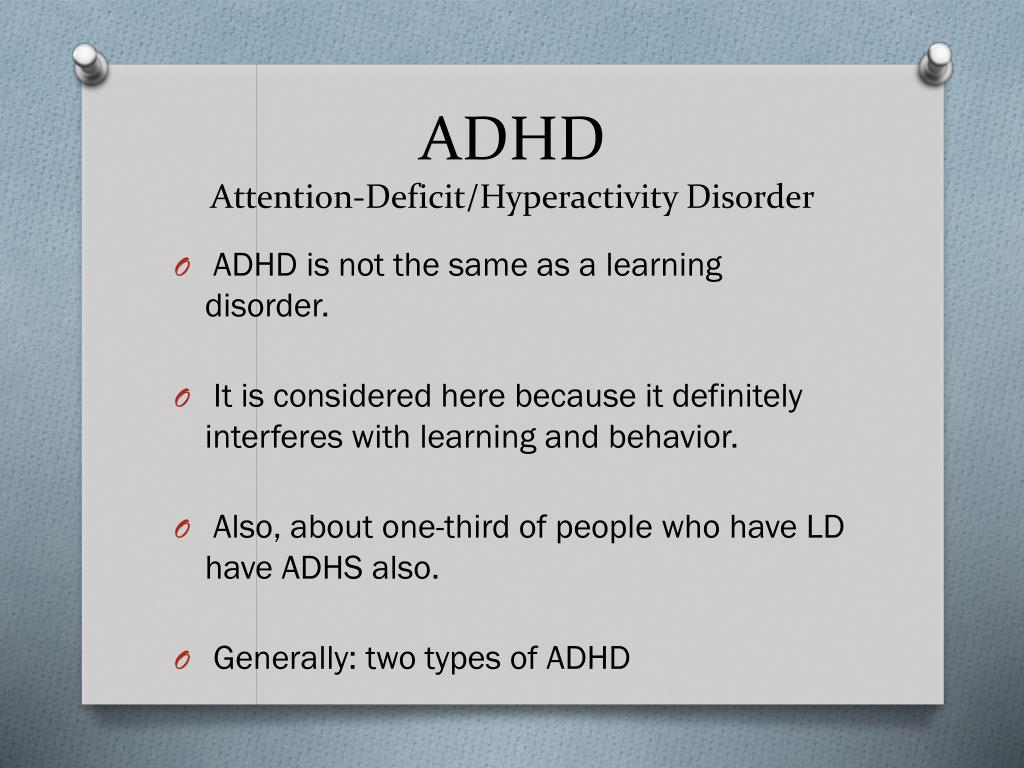 ADHD
Attention-Deficit/Hyperactivity Disorder

O ADHD is not the same as a learning disorder.

O It is considered here because it definitely interferes with learning and behavior.

O Also, about one-third of people who have LD have ADHS also.

O Generally: two types of ADHD